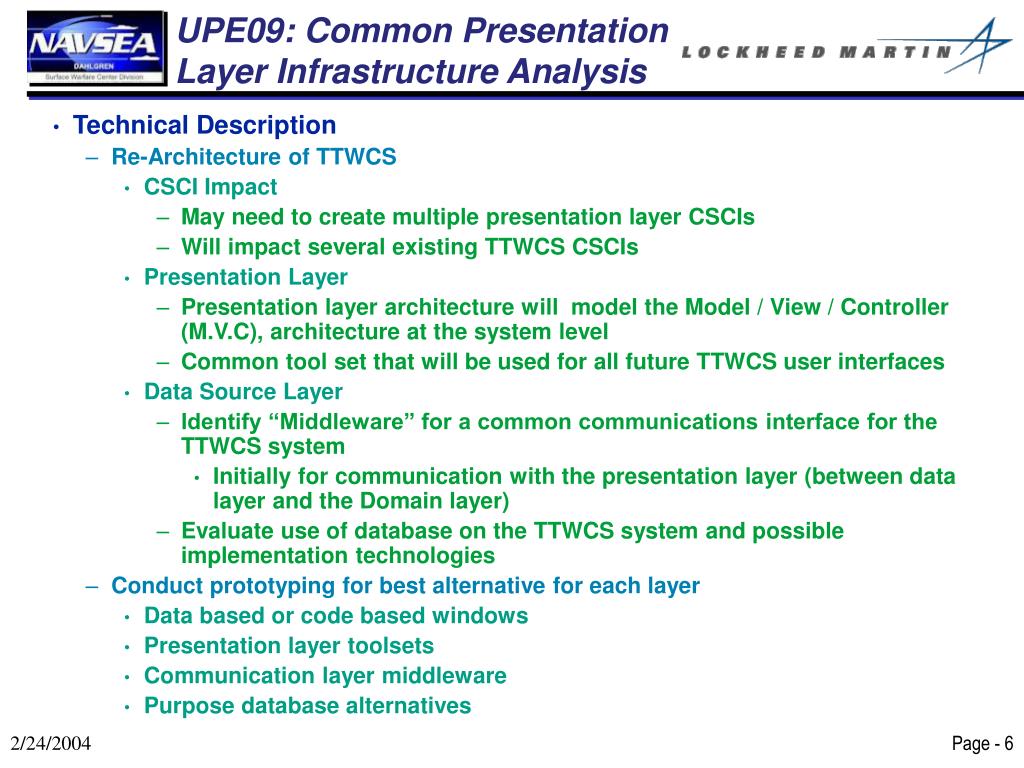 NAVSEA
DAHLGREN
Surface Warfare Center Division

UPE09: Common Presentation Layer Infrastructure Analysis

LOCKHEED MARTIN

• Technical Description
– Re-Architecture of TTWCS
• CSCI Impact
– May need to create multiple presentation layer CSCIs
– Will impact several existing TTWCS CSCIs
• Presentation Layer
– Presentation layer architecture will model the Model / View / Controller (M.V.C), architecture at the system level
– Common tool set that will be used for all future TTWCS user interfaces
• Data Source Layer
– Identify “Middleware” for a common communications interface for the TTWCS system
• Initially for communication with the presentation layer (between data layer and the Domain layer)
– Evaluate use of database on the TTWCS system and possible implementation technologies
– Conduct prototyping for best alternative for each layer
• Data based or code based windows
• Presentation layer toolsets
• Communication layer middleware
• Purpose database alternatives

2/24/2004

Page - 6